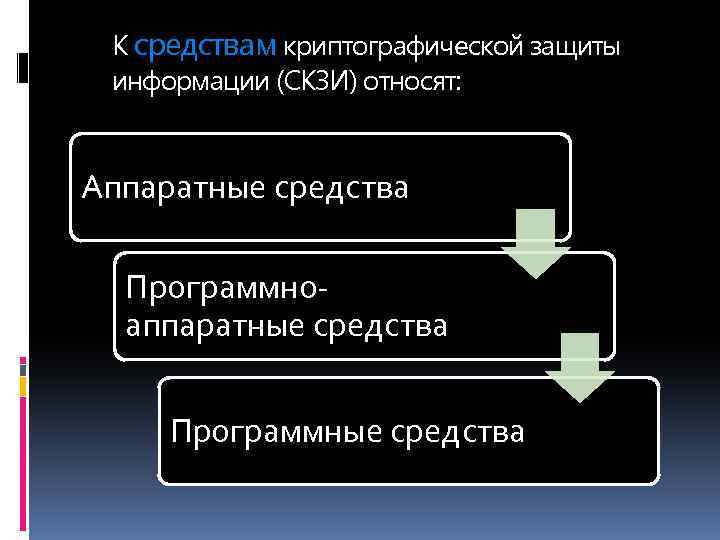 К средствам криптографической защиты информации (СКЗИ) относят:

Аппаратные средства

Программно-аппаратные средства

Программные средства